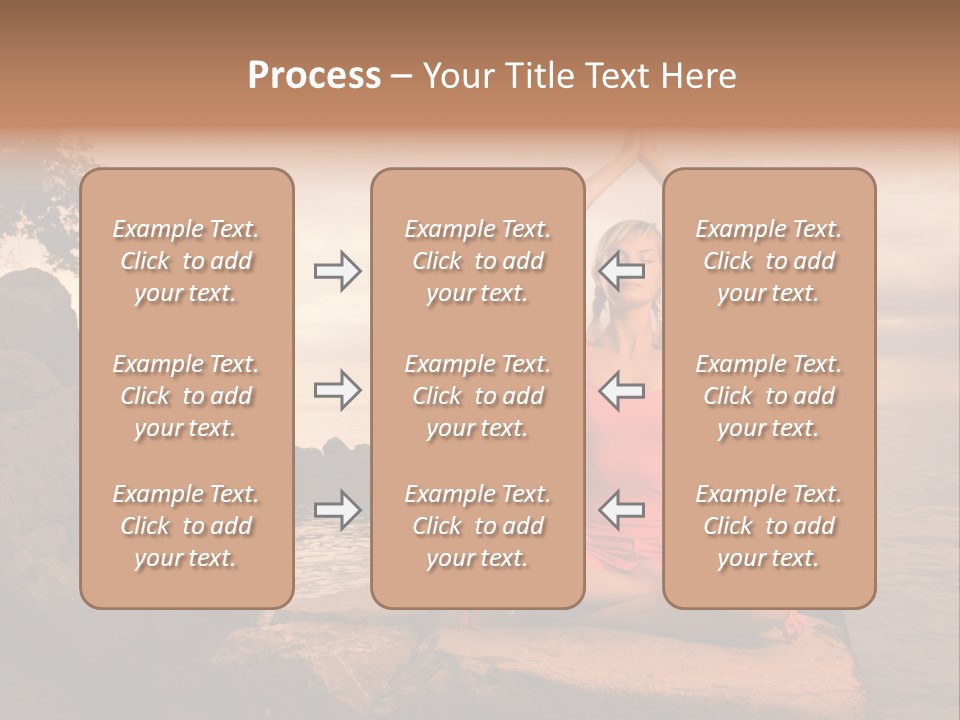 Process – Your Title Text Here

Example Text. Click to add your text.

Example Text. Click to add your text.

Example Text. Click to add your text.

Example Text. Click to add your text.

Example Text. Click to add your text.

Example Text. Click to add your text.

Example Text. Click to add your text.

Example Text. Click to add your text.

Example Text. Click to add your text.